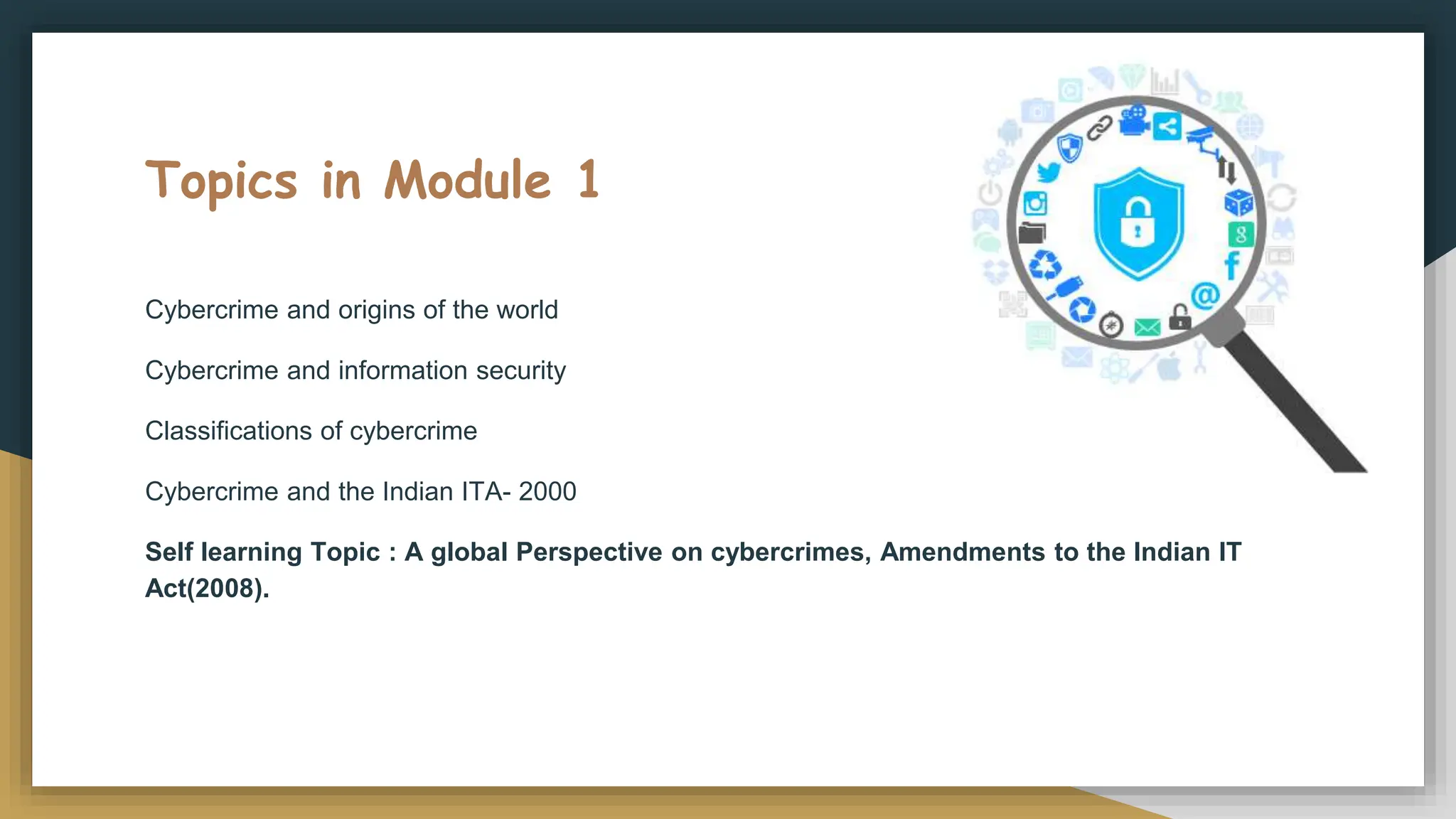 Topics in Module 1

Cybercrime and origins of the world

Cybercrime and information security

Classifications of cybercrime

Cybercrime and the Indian ITA- 2000

Self learning Topic : A global Perspective on cybercrimes, Amendments to the Indian IT Act(2008).